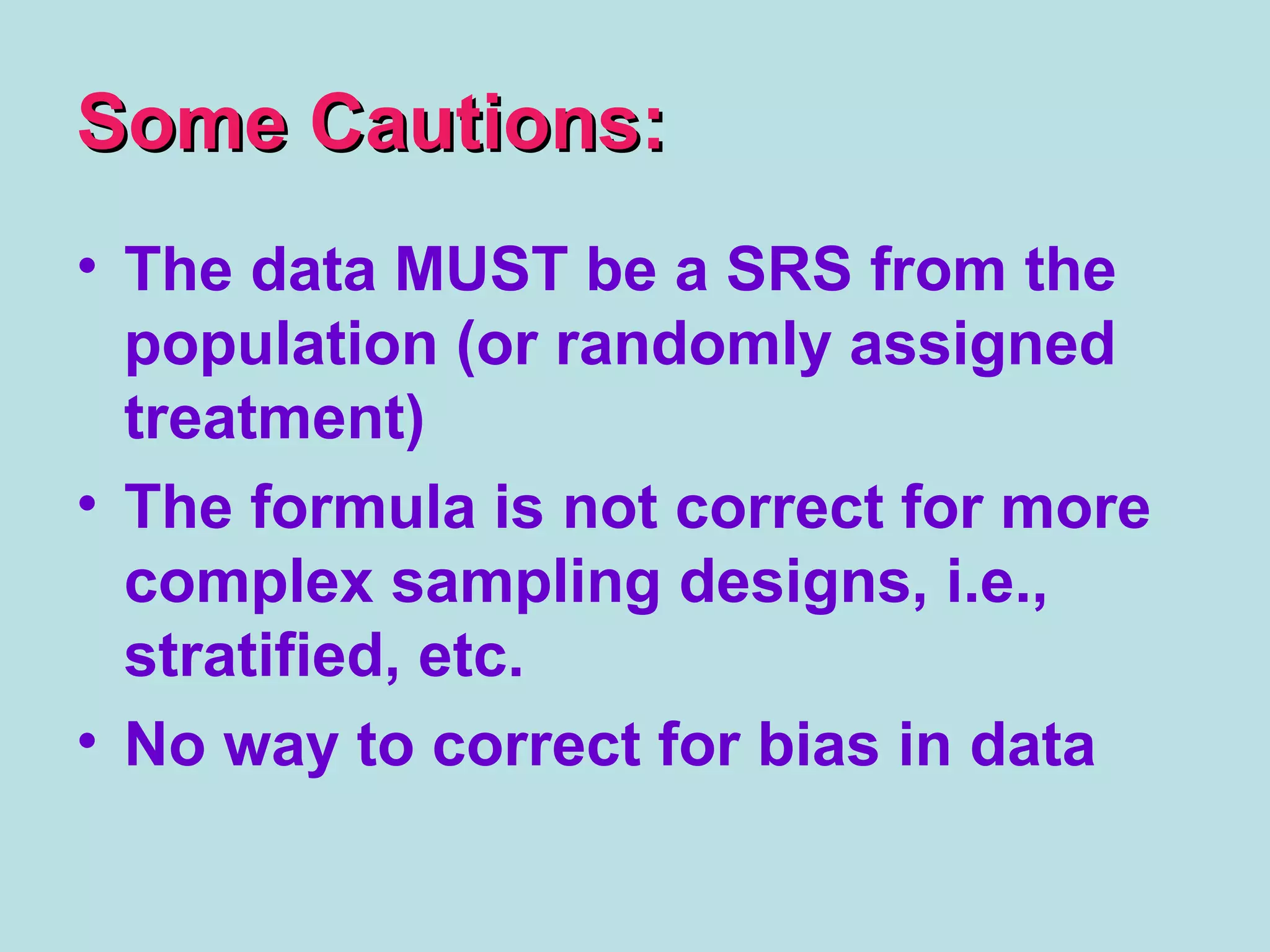 Some Cautions:

• The data MUST be a SRS from the population (or randomly assigned treatment)

• The formula is not correct for more complex sampling designs, i.e., stratified, etc.

• No way to correct for bias in data